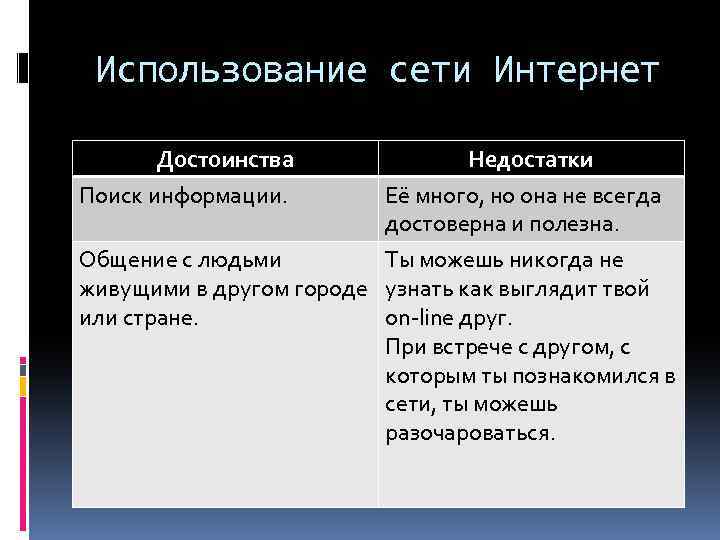 Использование сети Интернет

| Достоинства | Недостатки |
|---|---|
| Поиск информации. | Её много, но она не всегда достоверна и полезна. |
| Общение с людьми живущими в другом городе или стране. | Ты можешь никогда не узнать как выглядит твой on-line друг. При встрече с другом, с которым ты познакомился в сети, ты можешь разочароваться. |